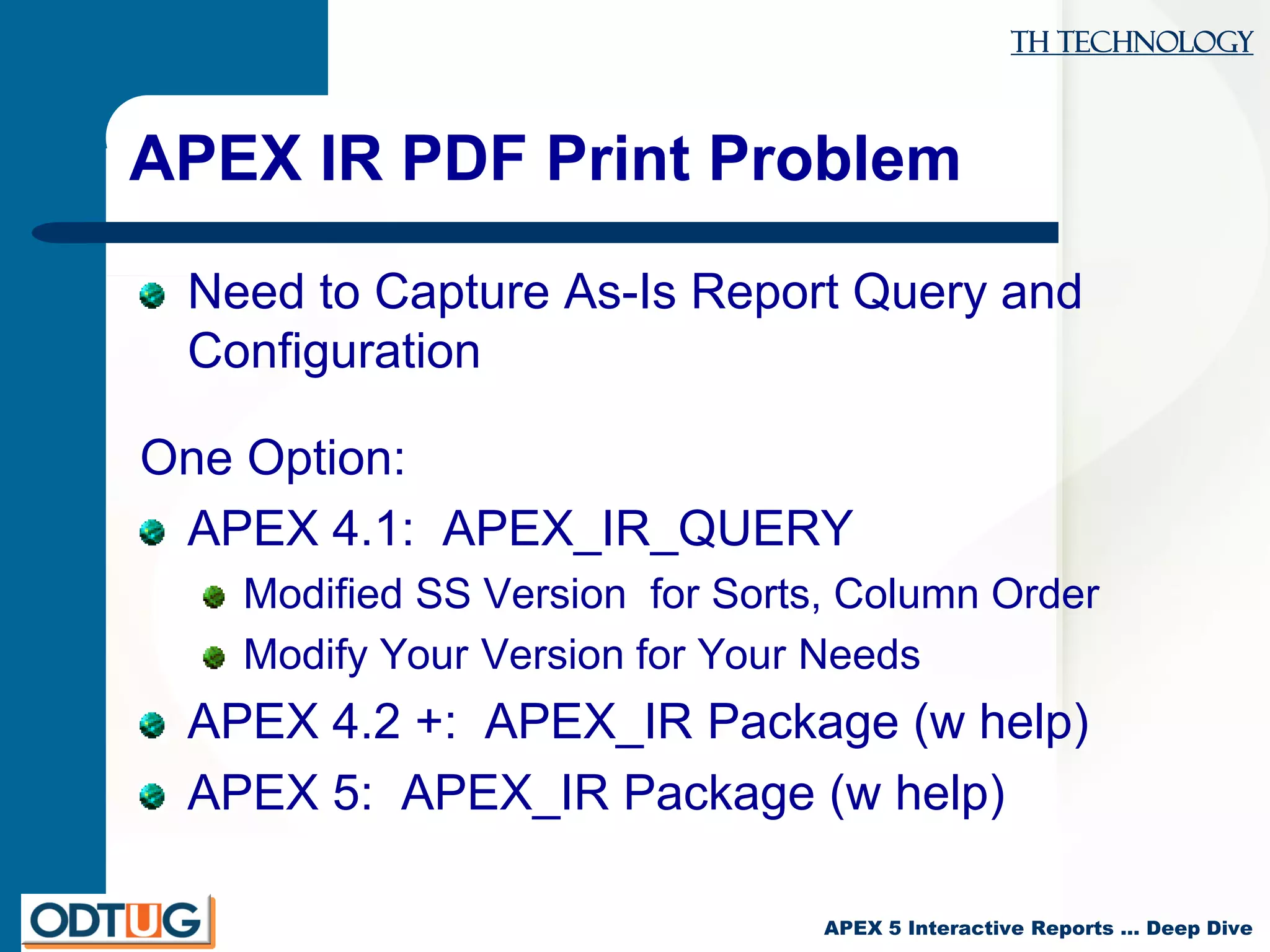 TH TECHNOLOGY

APEX IR PDF Print Problem

Need to Capture As-Is Report Query and Configuration

One Option:

APEX 4.1: APEX_IR_QUERY

Modified SS Version for Sorts, Column Order

Modify Your Version for Your Needs

APEX 4.2 +: APEX_IR Package (w help)

APEX 5: APEX_IR Package (w help)

ODTUG

APEX 5 Interactive Reports … Deep Dive